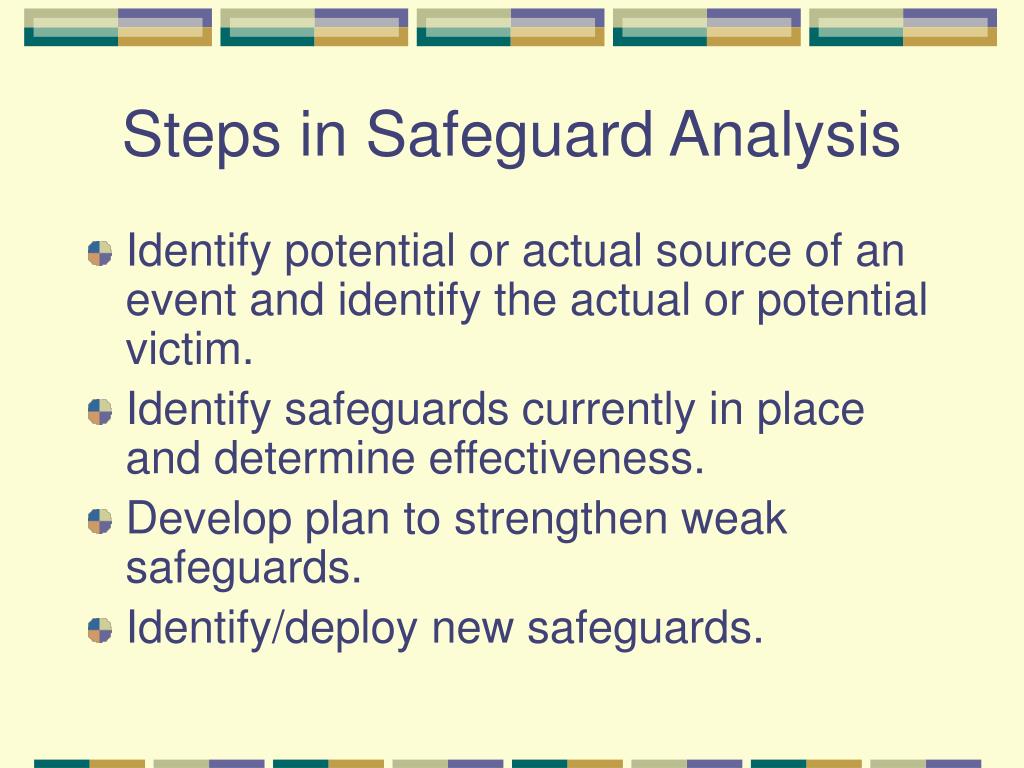 Steps in Safeguard Analysis

Identify potential or actual source of an event and identify the actual or potential victim.

Identify safeguards currently in place and determine effectiveness.

Develop plan to strengthen weak safeguards.

Identify/deploy new safeguards.